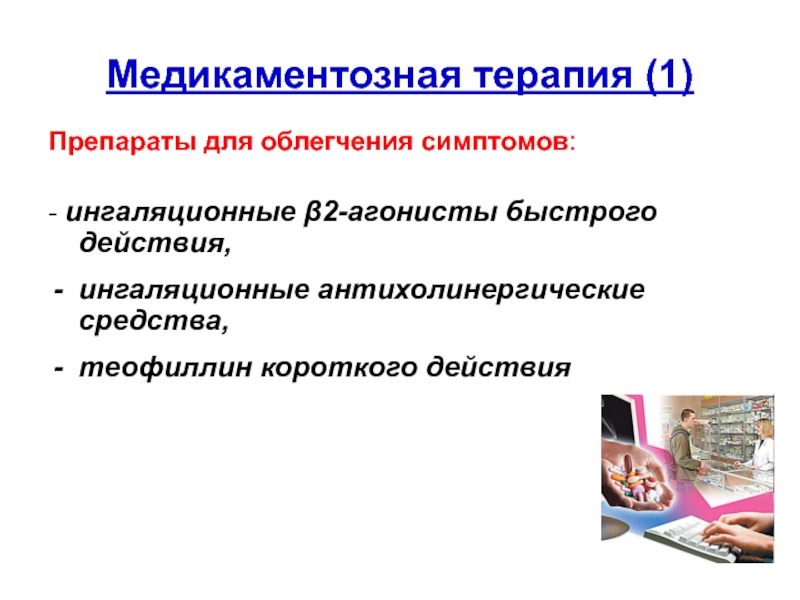 Медикаментозная терапия (1)

Препараты для облегчения симптомов:

- ингаляционные β2-агонисты быстрого действия,

- ингаляционные антихолинергические средства,

- теофиллин короткого действия